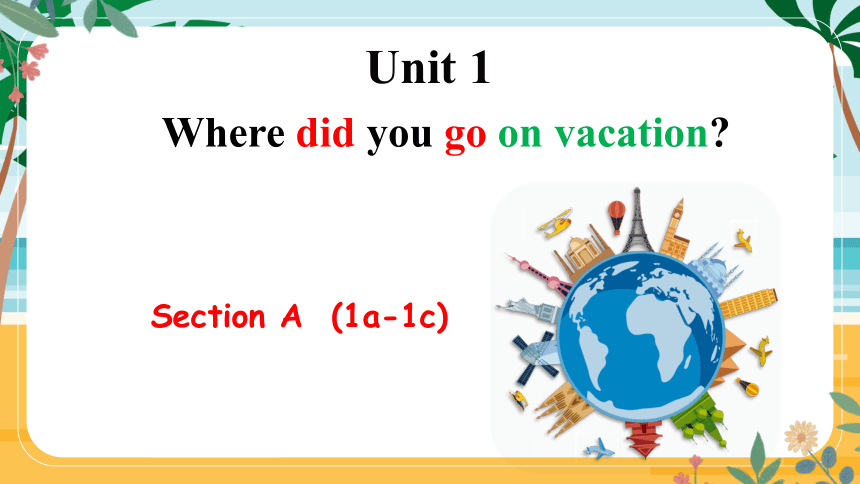 Unit 1

Where did you go on vacation?

Section A (1a-1c)